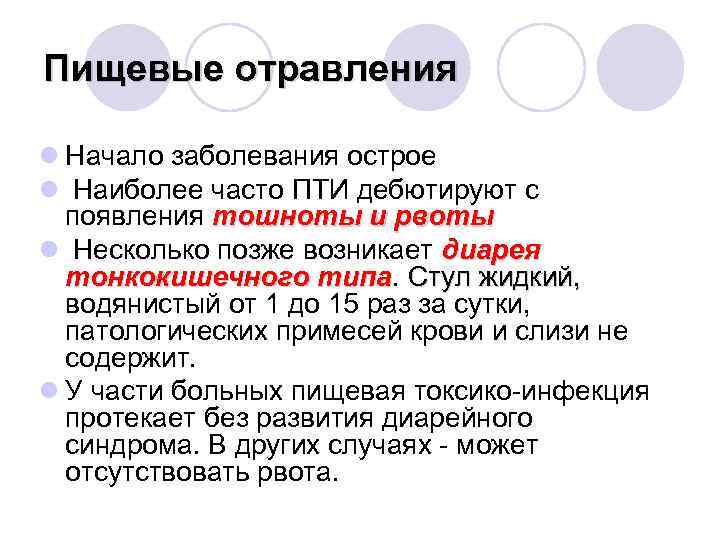 Пищевые отравления

Начало заболевания острое

Наиболее часто ПТИ дебютируют с появления тошноты и рвоты

Несколько позже возникает диарея тонкокишечного типа. Стул жидкий, водянистый от 1 до 15 раз за сутки, патологических примесей крови и слизи не содержит.

У части больных пищевая токсико-инфекция протекает без развития диарейного синдрома. В других случаях - может отсутствовать рвота.